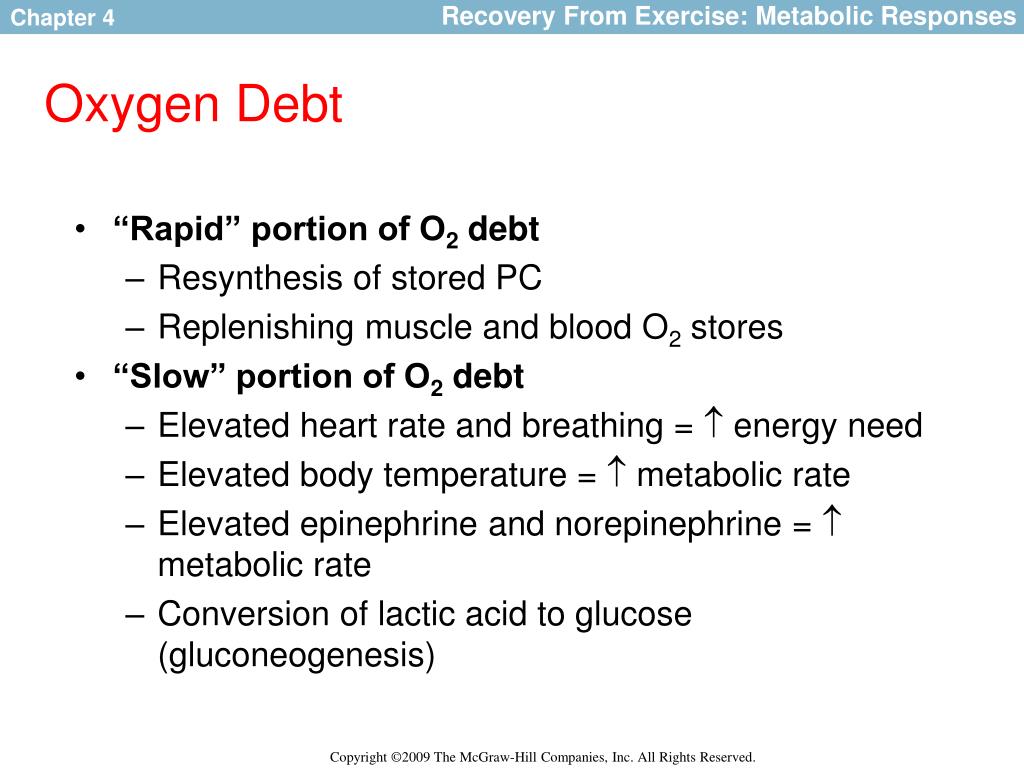 Chapter 4

Recovery From Exercise: Metabolic Responses

Oxygen Debt

• “Rapid” portion of $O_2$ debt
– Resynthesis of stored PC
– Replenishing muscle and blood $O_2$ stores
• “Slow” portion of $O_2$ debt
– Elevated heart rate and breathing = $\uparrow$ energy need
– Elevated body temperature = $\uparrow$ metabolic rate
– Elevated epinephrine and norepinephrine = $\uparrow$ metabolic rate
– Conversion of lactic acid to glucose (gluconeogenesis)

Copyright ©2009 The McGraw-Hill Companies, Inc. All Rights Reserved.